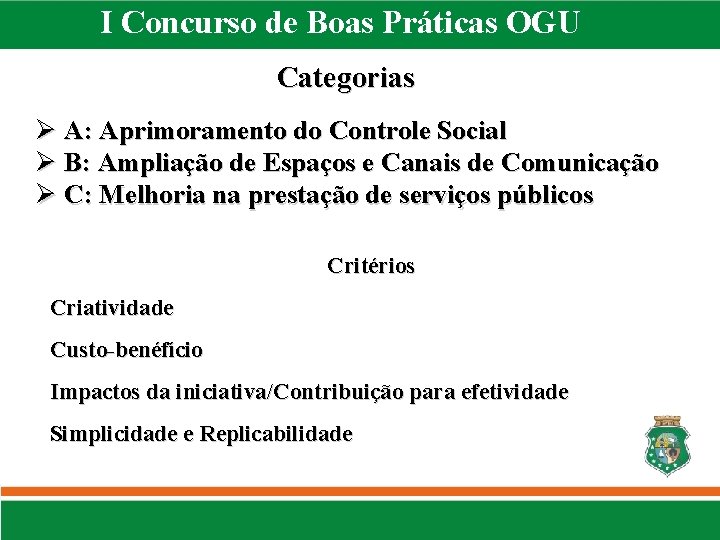 I Concurso de Boas Práticas OGU

Categorias

➢ A: Aprimoramento do Controle Social
➢ B: Ampliação de Espaços e Canais de Comunicação
➢ C: Melhoria na prestação de serviços públicos

Critérios

Criatividade

Custo-benéfício

Impactos da iniciativa/Contribuição para efetividade

Simplicidade e Replicabilidade